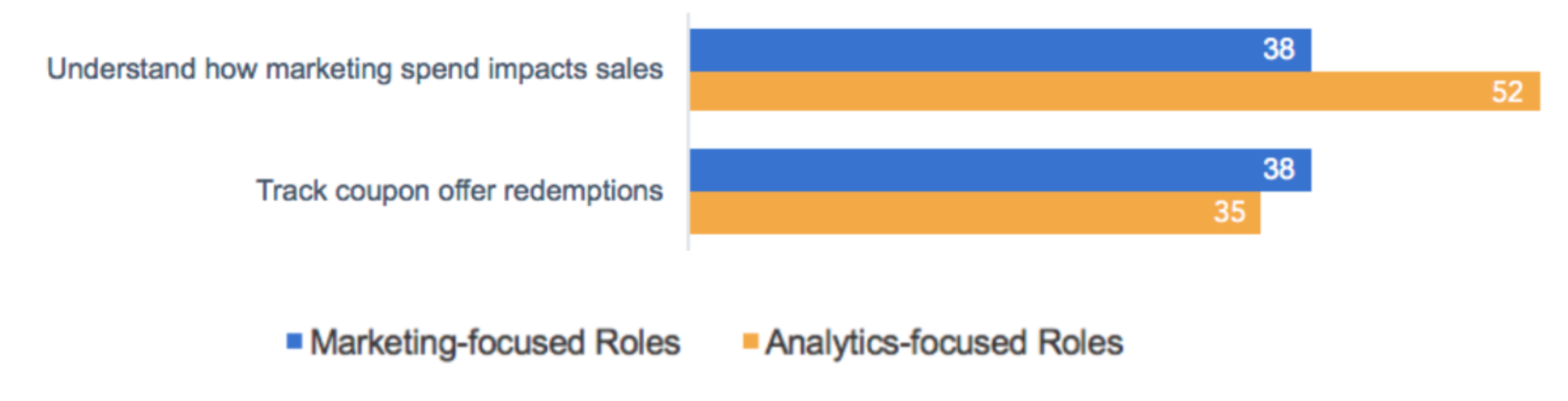 Understand how marketing spend impacts sales
38
52

Track coupon offer redemptions
38
35

Marketing-focused Roles
Analytics-focused Roles